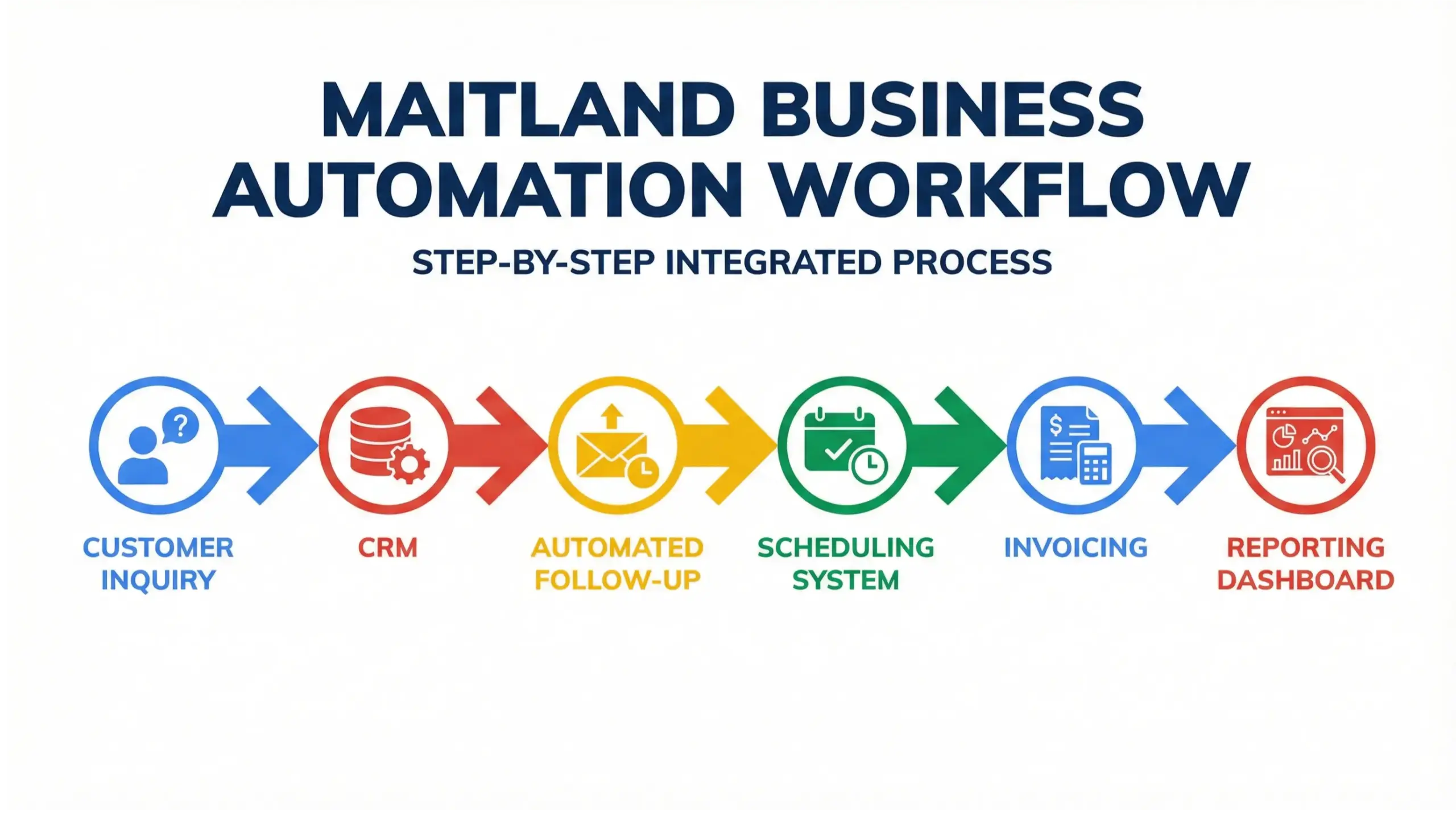 MAITLAND BUSINESS AUTOMATION WORKFLOW

STEP-BY-STEP INTEGRATED PROCESS

?

$

CUSTOMER INQUIRY

CRM

AUTOMATED FOLLOW-UP

SCHEDULING SYSTEM

INVOICING

REPORTING DASHBOARD